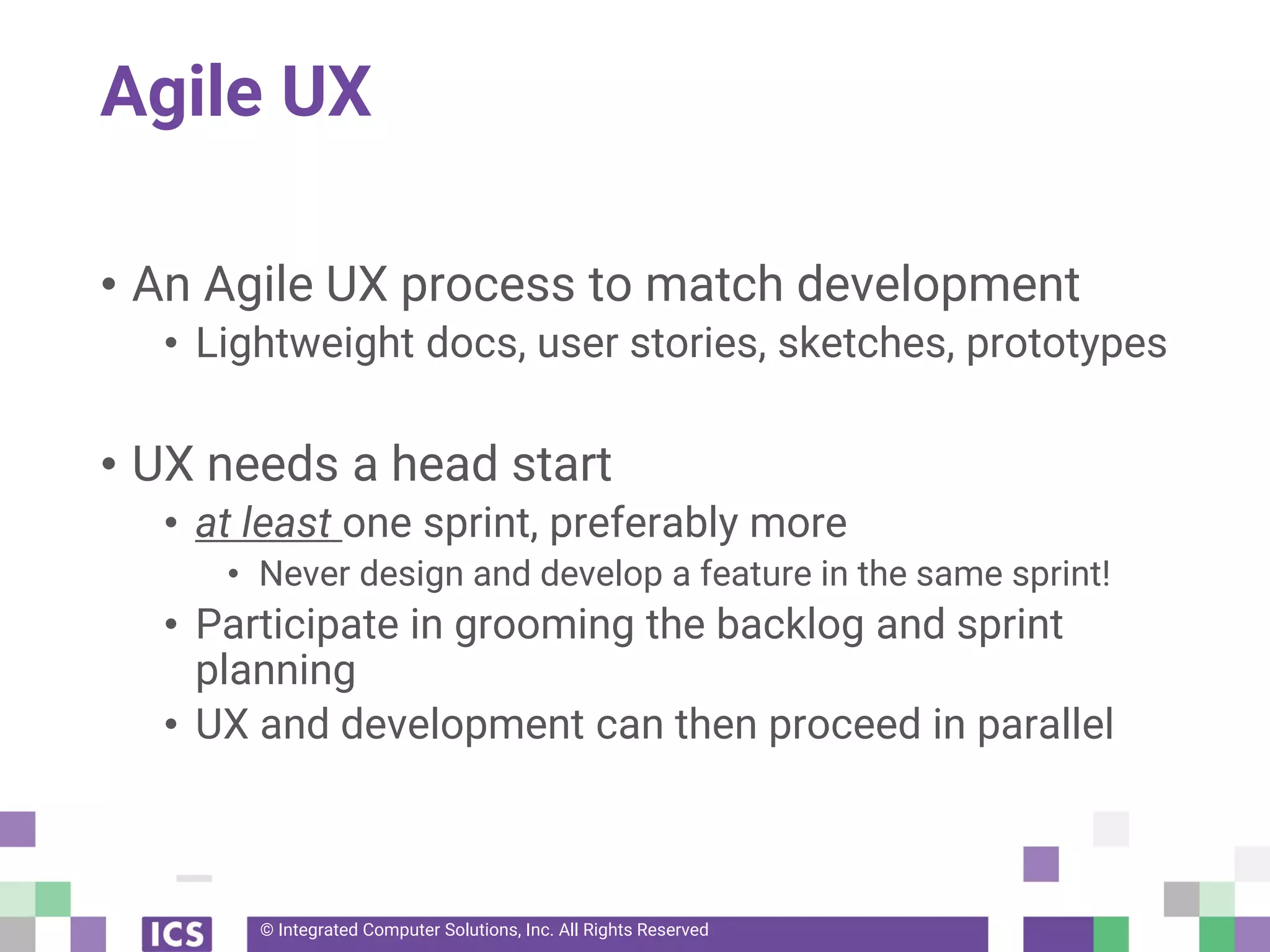 Agile UX

• An Agile UX process to match development
  • Lightweight docs, user stories, sketches, prototypes

• UX needs a head start
  • at least one sprint, preferably more
    • Never design and develop a feature in the same sprint!
  • Participate in grooming the backlog and sprint planning
  • UX and development can then proceed in parallel

ICS

© Integrated Computer Solutions, Inc. All Rights Reserved